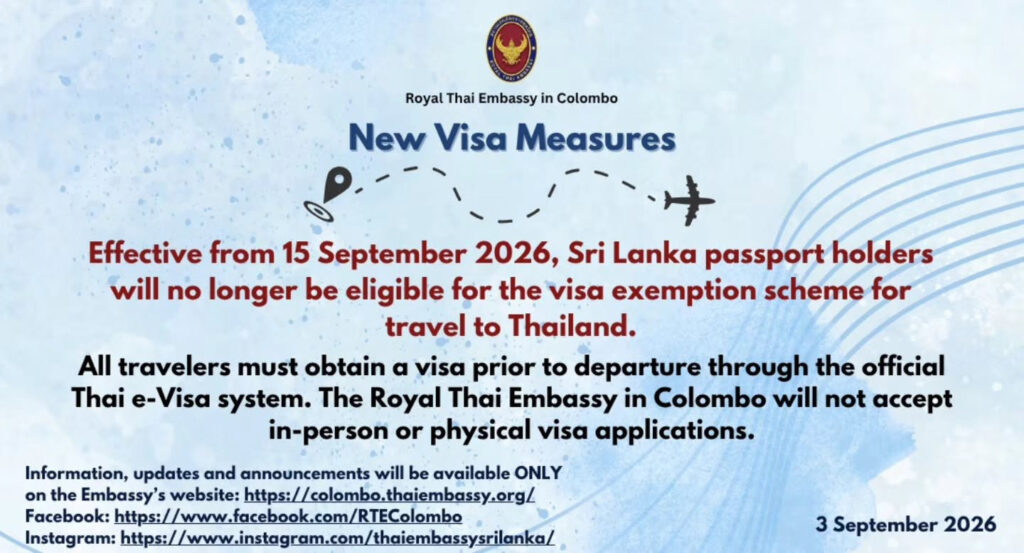 Royal Thai Embassy in Colombo

New Visa Measures

Effective from 15 September 2026, Sri Lanka passport holders will no longer be eligible for the visa exemption scheme for travel to Thailand.

All travelers must obtain a visa prior to departure through the official Thai e-Visa system. The Royal Thai Embassy in Colombo will not accept in-person or physical visa applications.

Information, updates and announcements will be available ONLY on the Embassy's website: https://colombo.thaiembassy.org/
Facebook: https://www.facebook.com/RTEColombo
Instagram: https://www.instagram.com/thaiembassysrilanka/

3 September 2026